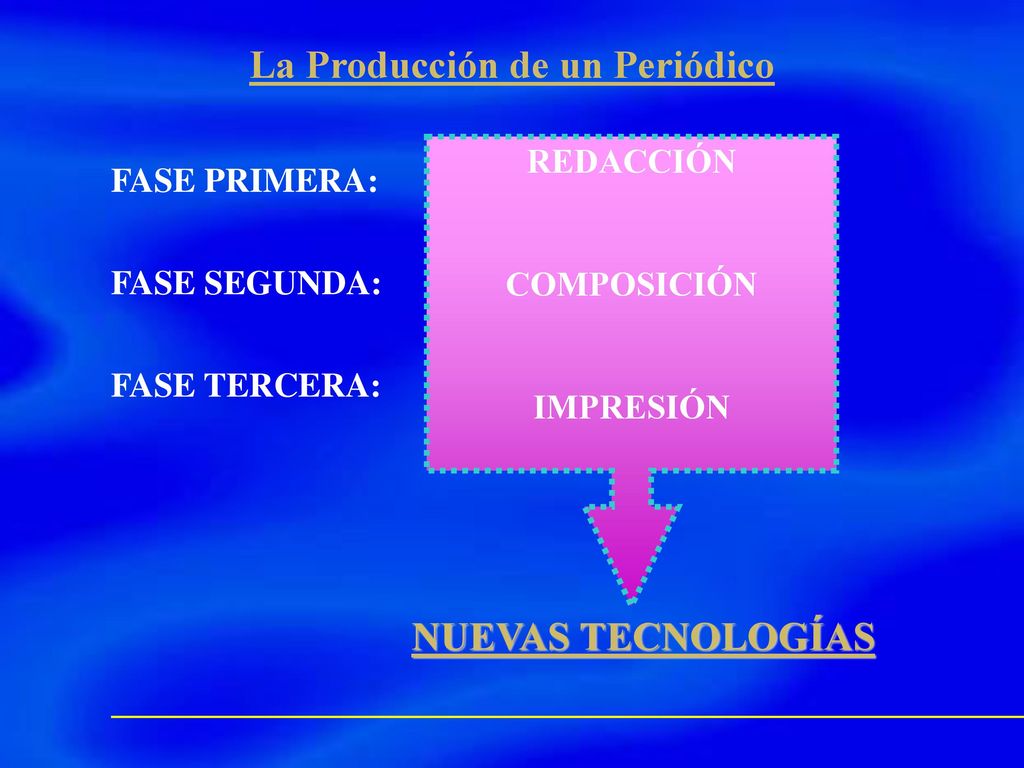 La Producción de un Periódico

FASE PRIMERA:

FASE SEGUNDA:

FASE TERCERA:

REDACCIÓN

COMPOSICIÓN

IMPRESIÓN

NUEVAS TECNOLOGÍAS